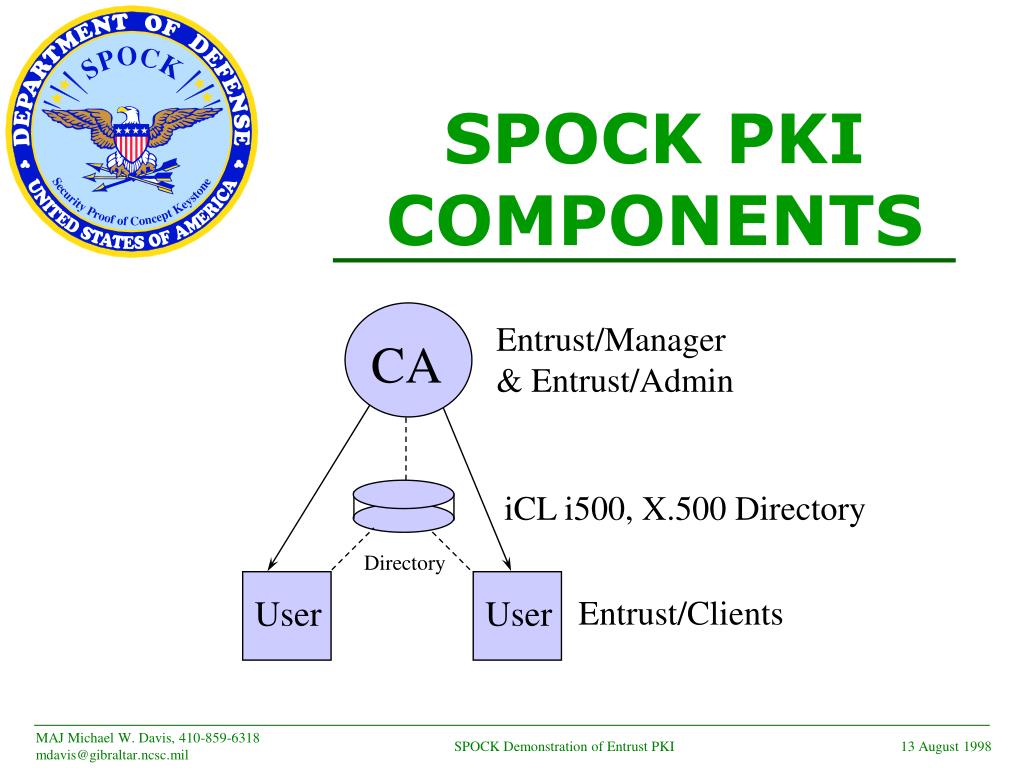 DEPARTMENT OF DEFENSE
SPOCK
Security Proof of Concept Keystone
UNITED STATES OF AMERICA

SPOCK PKI COMPONENTS

CA

Entrust/Manager
& Entrust/Admin

iCL i500, X.500 Directory

Directory

User

User

Entrust/Clients

MAJ Michael W. Davis, 410-859-6318
mdavis@gibraltar.ncsc.mil

SPOCK Demonstration of Entrust PKI

13 August 1998